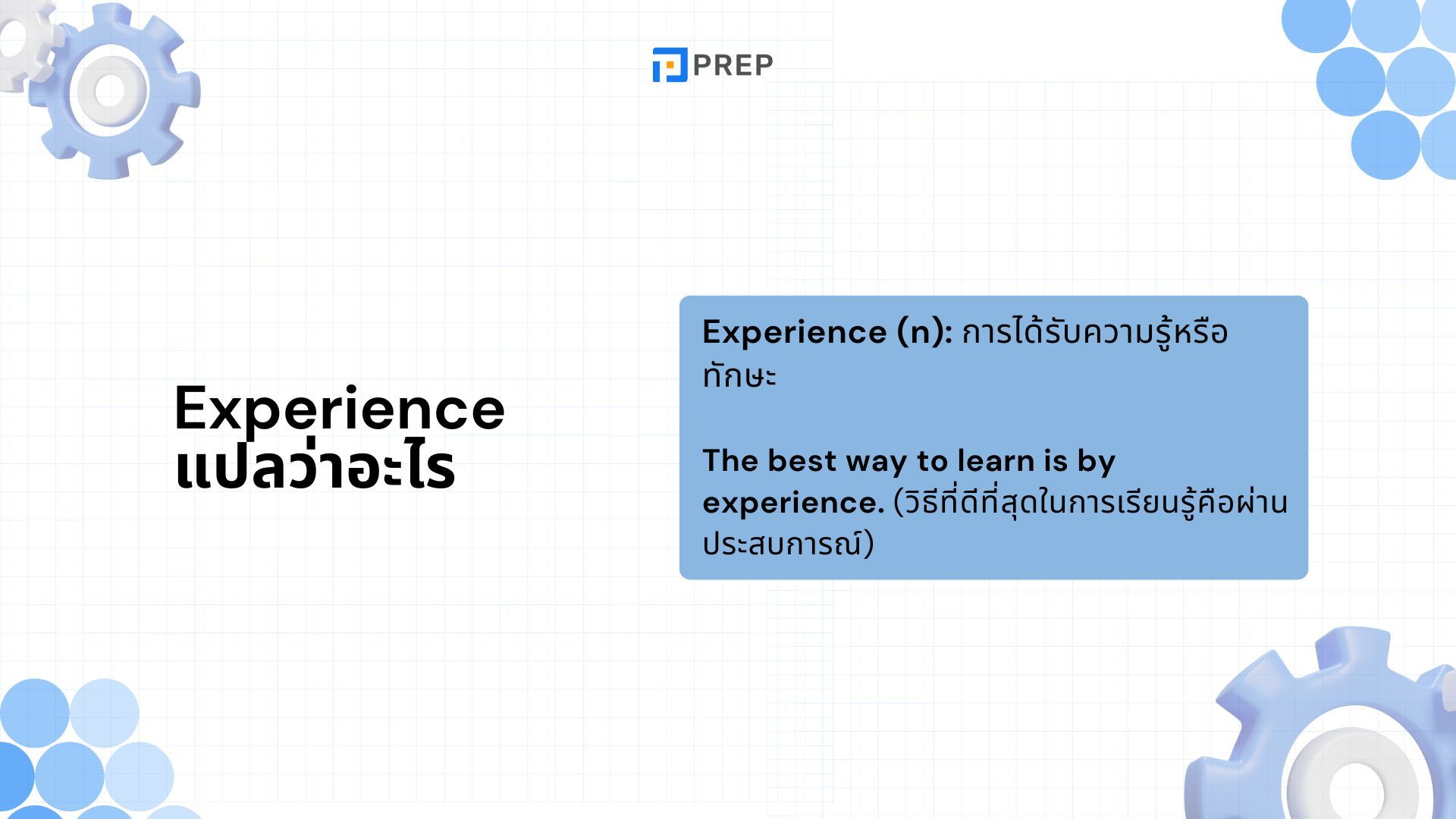 PREP

Experience แปลว่าอะไร

Experience (n): การได้รับความรู้หรือทักษะ

The best way to learn is by experience. (วิธีที่ดีที่สุดในการเรียนรู้คือผ่านประสบการณ์)